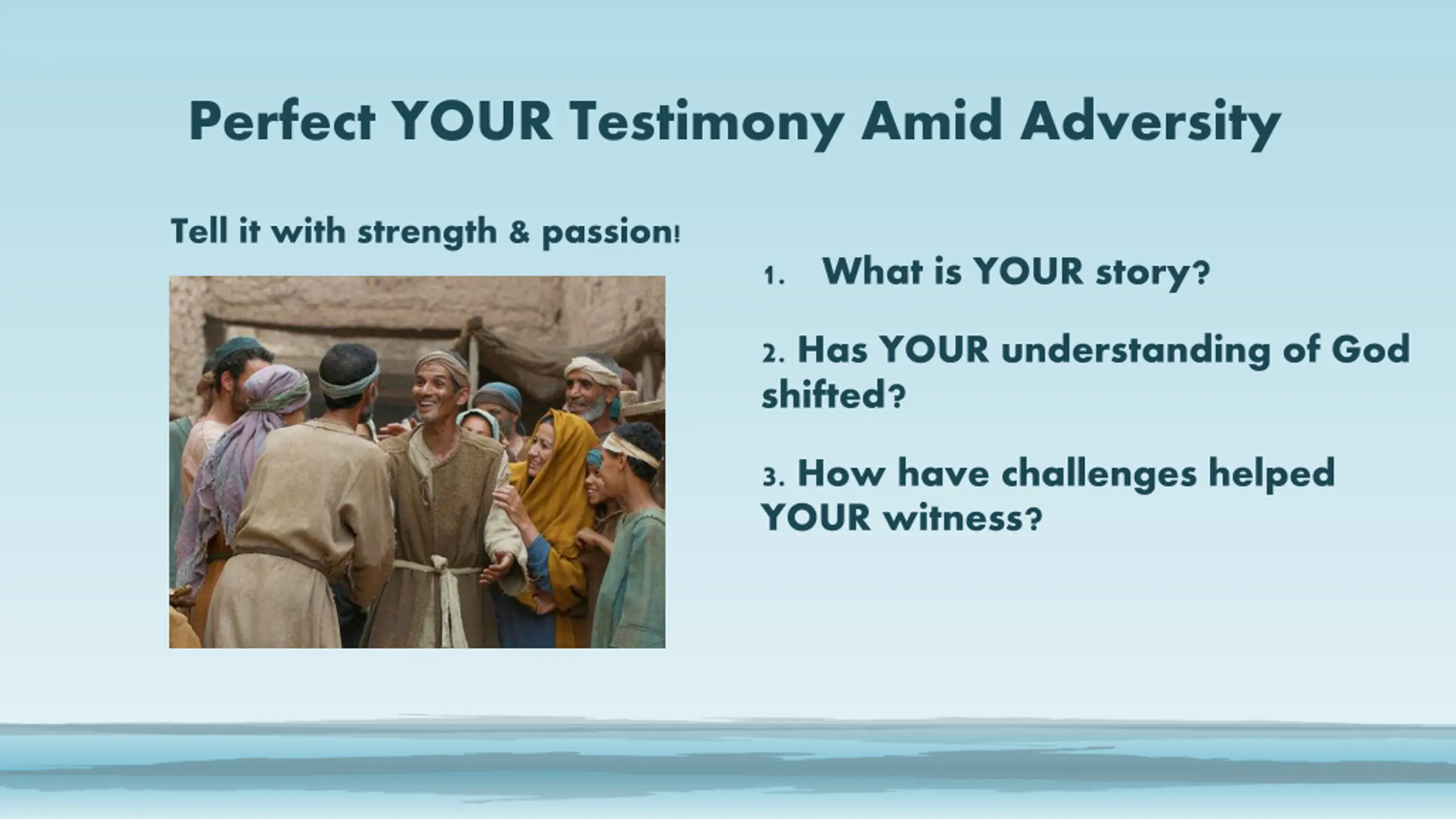 Perfect YOUR Testimony Amid Adversity

Tell it with strength & passion!

1. What is YOUR story?

2. Has YOUR understanding of God shifted?

3. How have challenges helped YOUR witness?